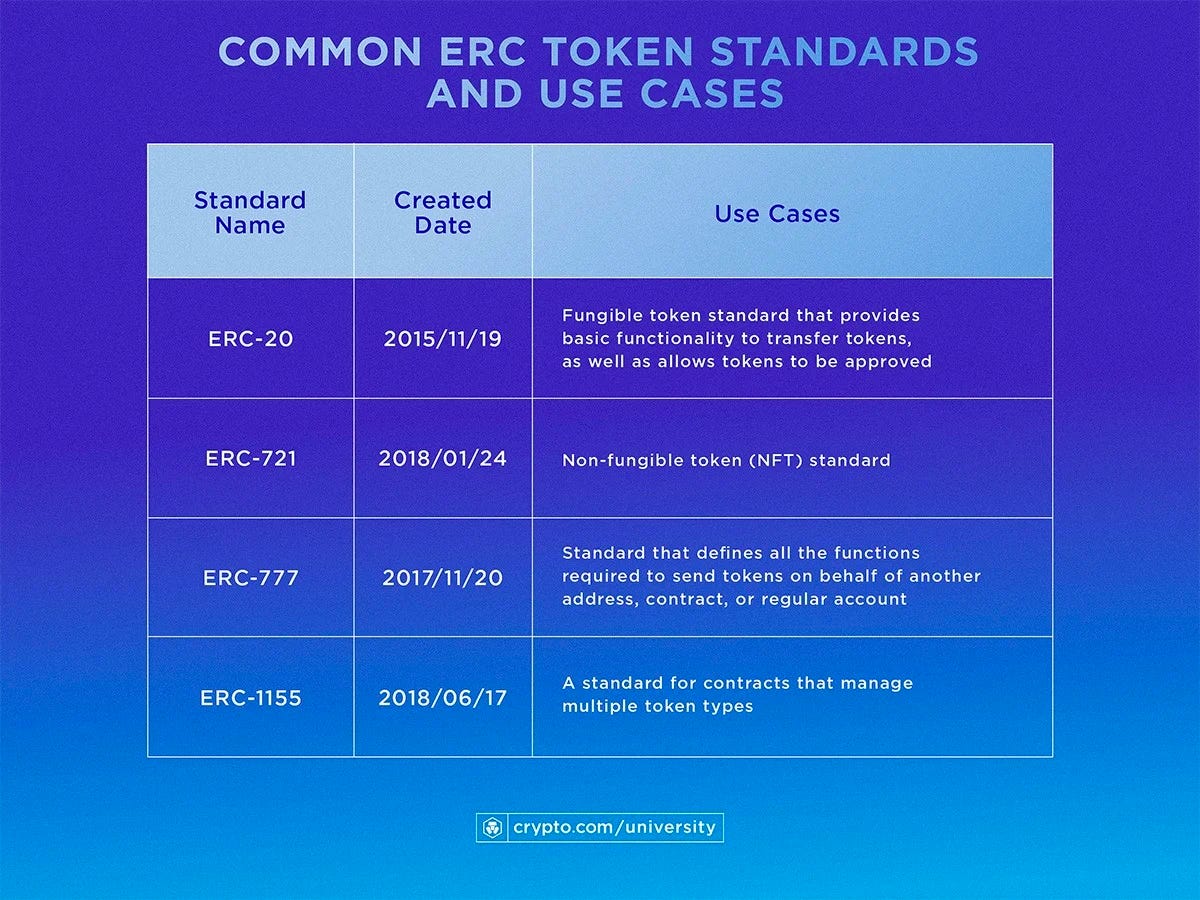 COMMON ERC TOKEN STANDARDS AND USE CASES

| Standard Name | Created Date | Use Cases |
|---|---|---|
| ERC-20 | 2015/11/19 | Fungible token standard that provides basic functionality to transfer tokens, as well as allows tokens to be approved |
| ERC-721 | 2018/01/24 | Non-fungible token (NFT) standard |
| ERC-777 | 2017/11/20 | Standard that defines all the functions required to send tokens on behalf of another address, contract, or regular account |
| ERC-1155 | 2018/06/17 | A standard for contracts that manage multiple token types |

crypto.com/university